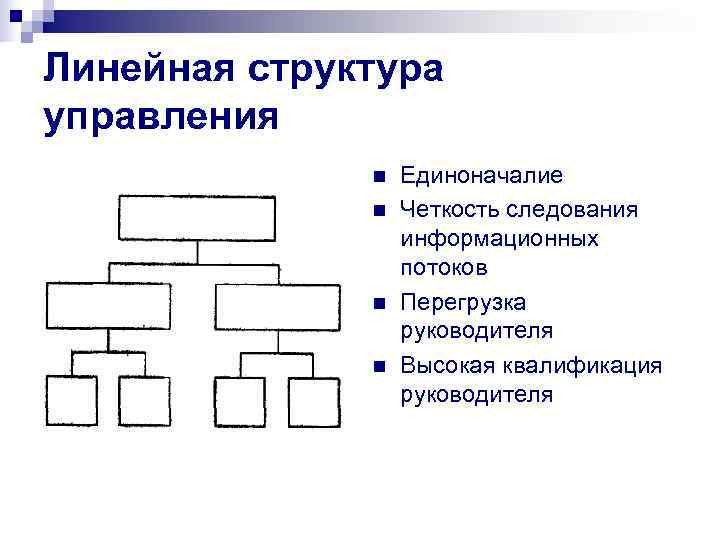 Линейная структура управления

- Единоначалие
- Четкость следования информационных потоков
- Перегрузка руководителя
- Высокая квалификация руководителя